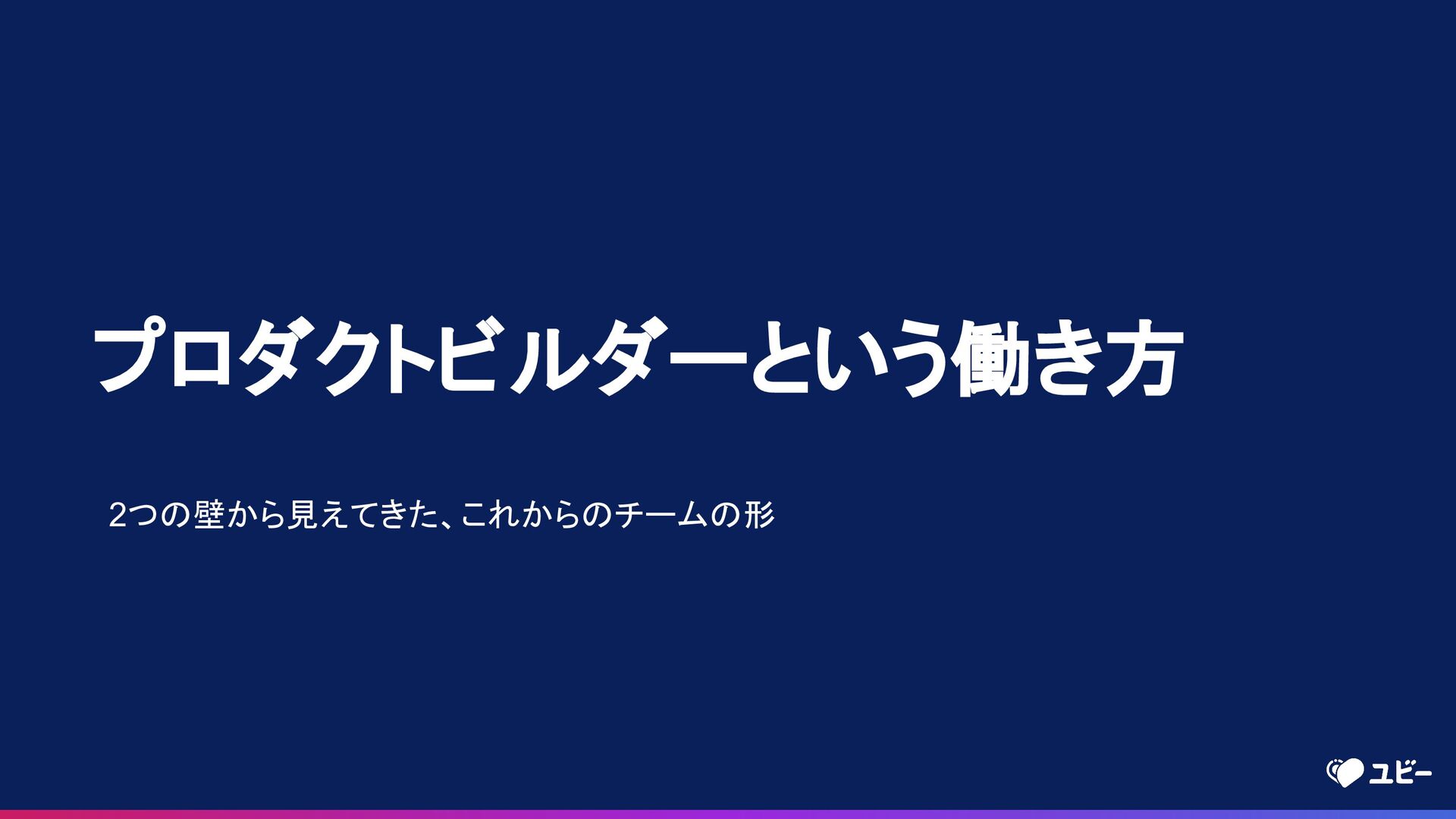 プロダクトビルダーという働き方

2つの壁から見えてきた、これからのチームの形

ユビー